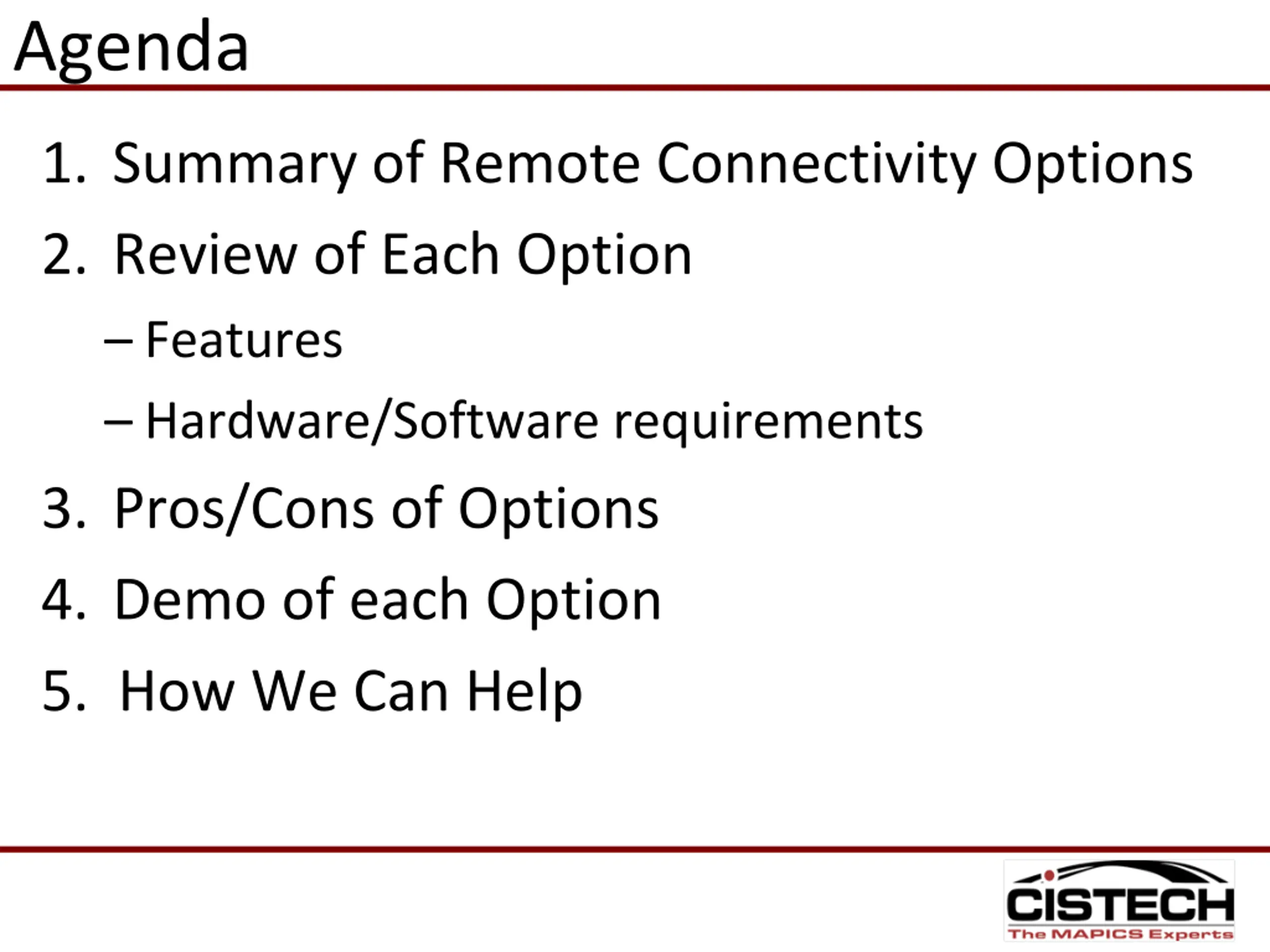 Agenda

1. Summary of Remote Connectivity Options

2. Review of Each Option

– Features

– Hardware/Software requirements

3. Pros/Cons of Options

4. Demo of each Option

5. How We Can Help

CISTECH
The MAPICS Experts